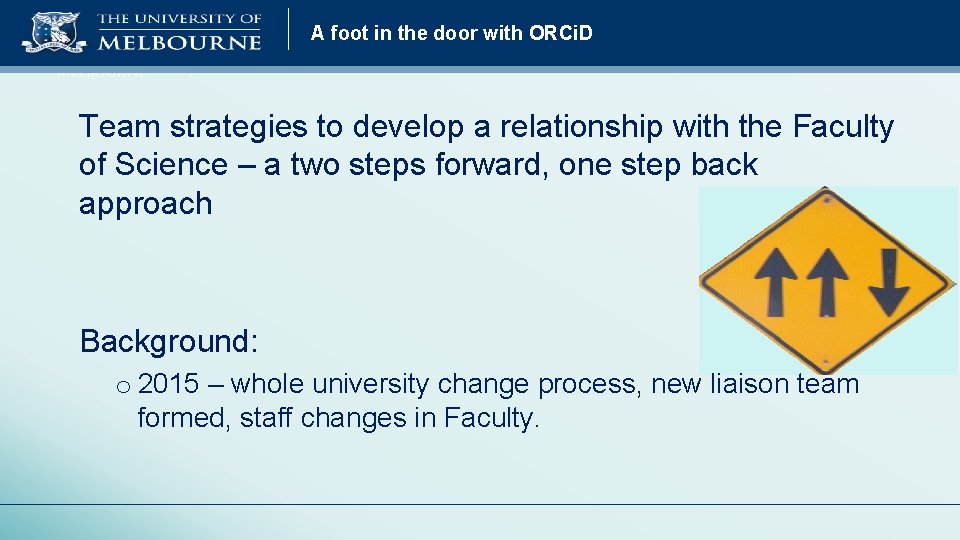 THE UNIVERSITY OF MELBOURNE

A foot in the door with ORCiD

Team strategies to develop a relationship with the Faculty of Science – a two steps forward, one step back approach

Background:

o 2015 – whole university change process, new liaison team formed, staff changes in Faculty.